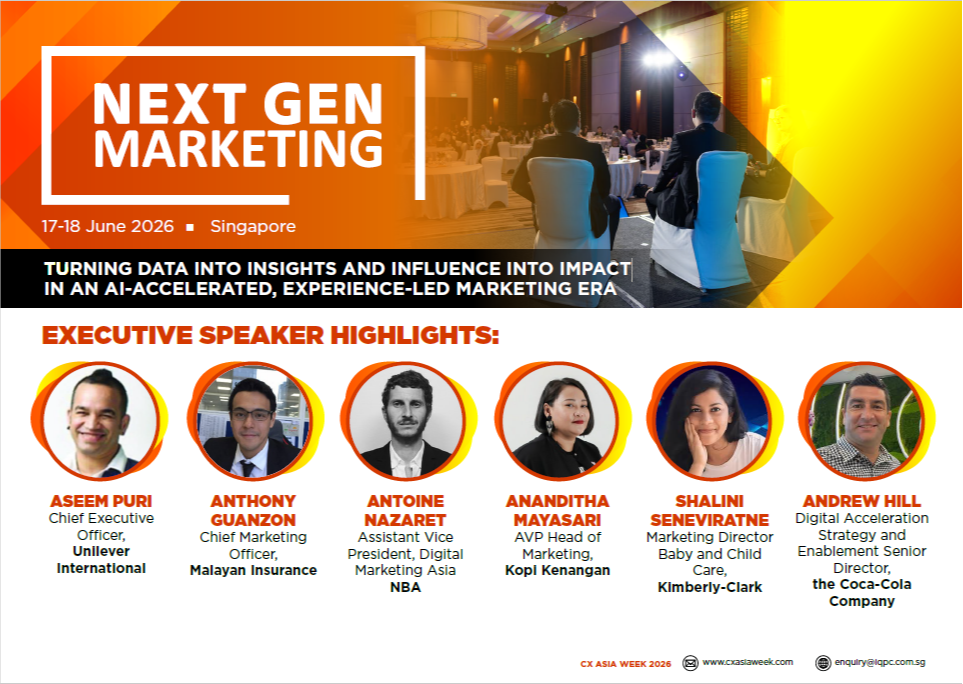 NEXT GEN MARKETING

17-18 June 2026 ▪ Singapore

TURNING DATA INTO INSIGHTS AND INFLUENCE INTO IMPACT IN AN AI-ACCELERATED, EXPERIENCE-LED MARKETING ERA

EXECUTIVE SPEAKER HIGHLIGHTS:

ASEEM PURI
Chief Executive Officer,
Unilever International

ANTHONY GUANZON
Chief Marketing Officer,
Malayan Insurance

ANTOINE NAZARET
Assistant Vice President, Digital Marketing Asia
NBA

ANANDITHA MAYASARI
AVP Head of Marketing,
Kopi Kenangan

SHALINI SENEVIRATNE
Marketing Director Baby and Child Care,
Kimberly-Clark

ANDREW HILL
Digital Acceleration Strategy and Enablement Senior Director,
the Coca-Cola Company

CX ASIA WEEK 2026 www.cxasiaweek.com enquiry@iqpc.com.sg